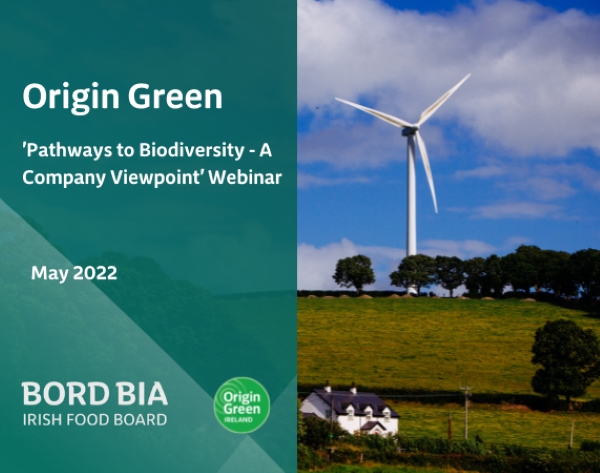 Origin Green

'Pathways to Biodiversity - A Company Viewpoint' Webinar

May 2022

BORD BIA
IRISH FOOD BOARD

Origin Green
IRELAND